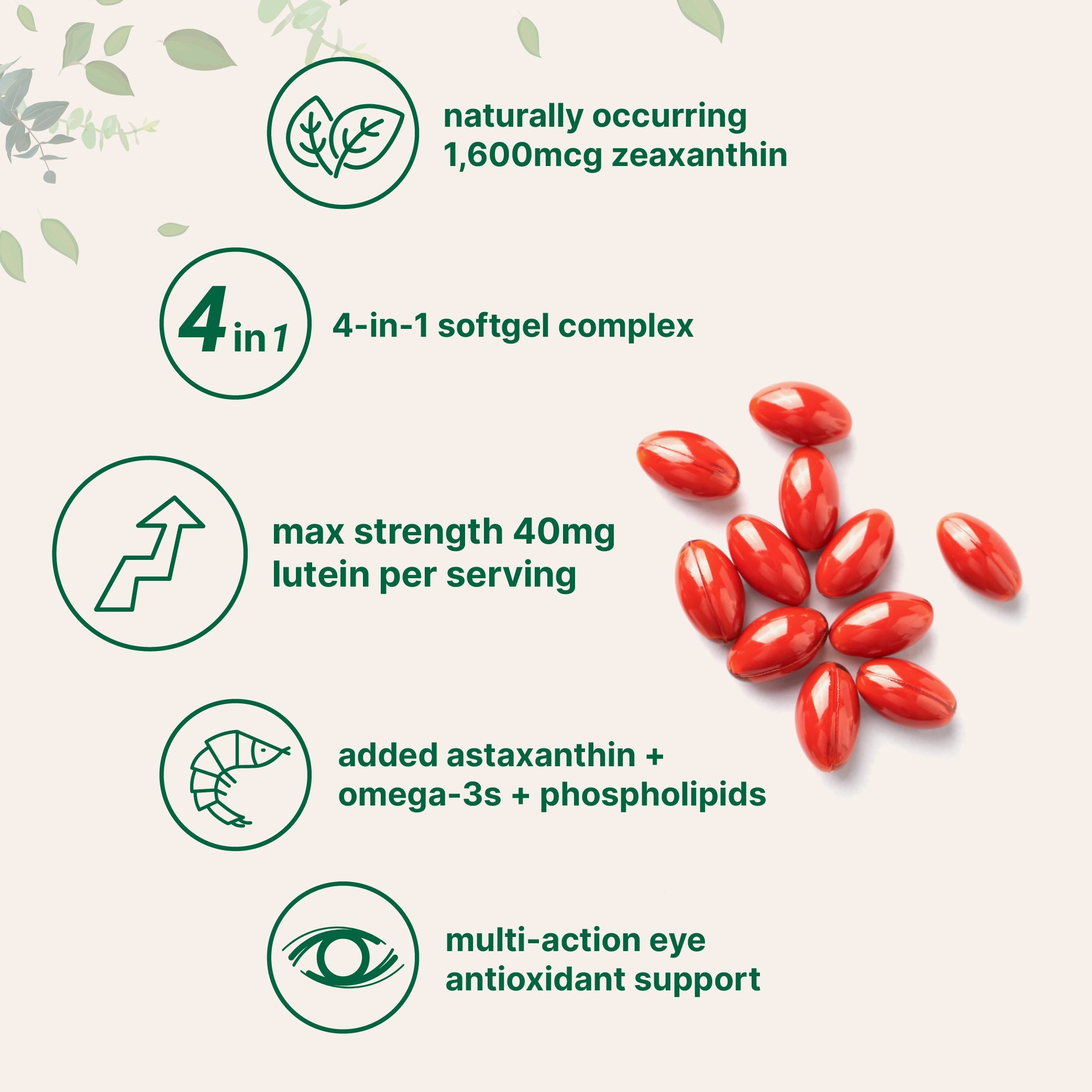 naturally occurring 1,600mcg zeaxanthin

4 in 1

4-in-1 softgel complex

max strength 40mg lutein per serving

added astaxanthin + omega-3s + phospholipids

multi-action eye antioxidant support